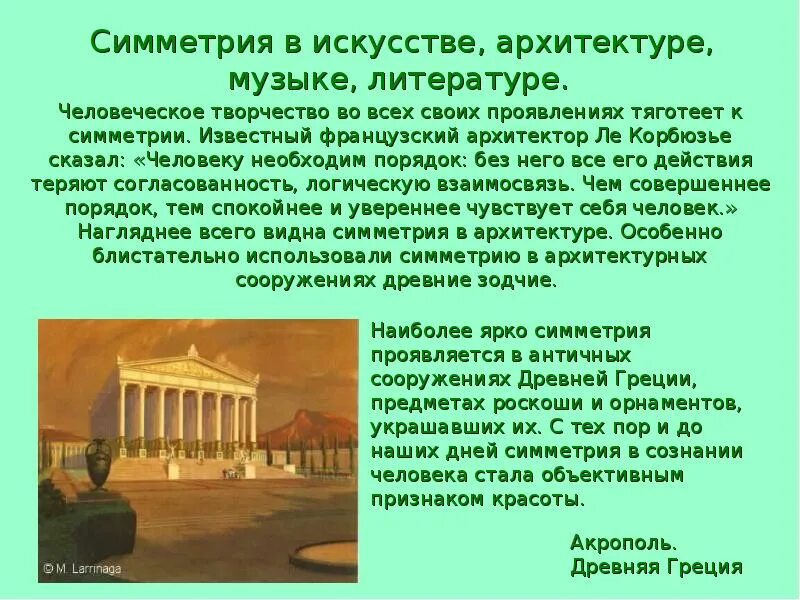 Симметрия в искусстве, архитектуре, музыке, литературе.

Человеческое творчество во всех своих проявлениях тяготеет к симметрии. Известный французский архитектор Ле Корбюзье сказал: «Человеку необходим порядок: без него все его действия теряют согласованность, логическую взаимосвязь. Чем совершеннее порядок, тем спокойнее и увереннее чувствует себя человек.» Нагляднее всего видна симметрия в архитектуре. Особенно блистательно использовали симметрию в архитектурных сооружениях древние зодчие.

© M. Larrinaga

Наиболее ярко симметрия проявляется в античных сооружениях Древней Греции, предметах роскоши и орнаментов, украшавших их. С тех пор и до наших дней симметрия в сознании человека стала объективным признаком красоты.

Акрополь.
Древняя Греция